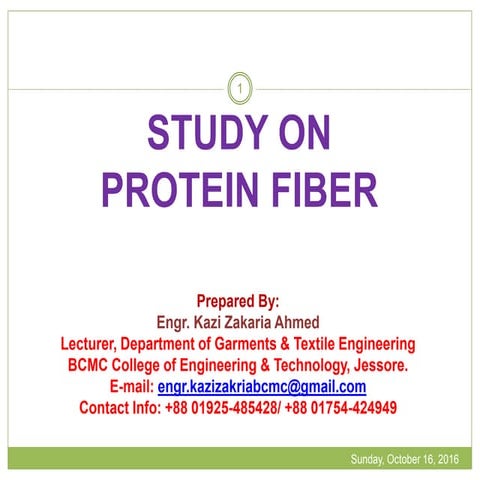 1

STUDY ON PROTEIN FIBER

Prepared By:
Engr. Kazi Zakaria Ahmed
Lecturer, Department of Garments & Textile Engineering
BCMC College of Engineering & Technology, Jessore.
E-mail: engr.kazizakriabcmc@gmail.com
Contact Info: +88 01925-485428/ +88 01754-424949

Sunday, October 16, 2016